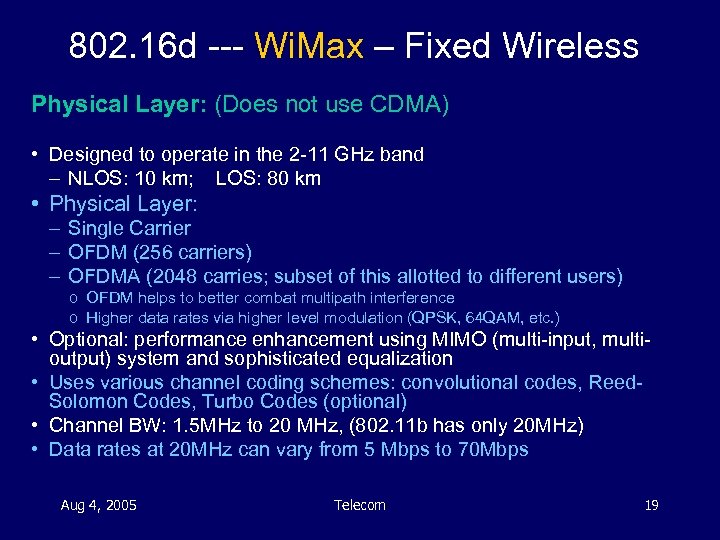 802.16d --- WiMax – Fixed Wireless

Physical Layer: (Does not use CDMA)

• Designed to operate in the 2-11 GHz band
– NLOS: 10 km; LOS: 80 km
• Physical Layer:
– Single Carrier
– OFDM (256 carriers)
– OFDMA (2048 carries; subset of this allotted to different users)
o OFDM helps to better combat multipath interference
o Higher data rates via higher level modulation (QPSK, 64QAM, etc.)
• Optional: performance enhancement using MIMO (multi-input, multi-output) system and sophisticated equalization
• Uses various channel coding schemes: convolutional codes, Reed-Solomon Codes, Turbo Codes (optional)
• Channel BW: 1.5MHz to 20 MHz, (802.11b has only 20MHz)
• Data rates at 20MHz can vary from 5 Mbps to 70Mbps

Aug 4, 2005 Telecom 19